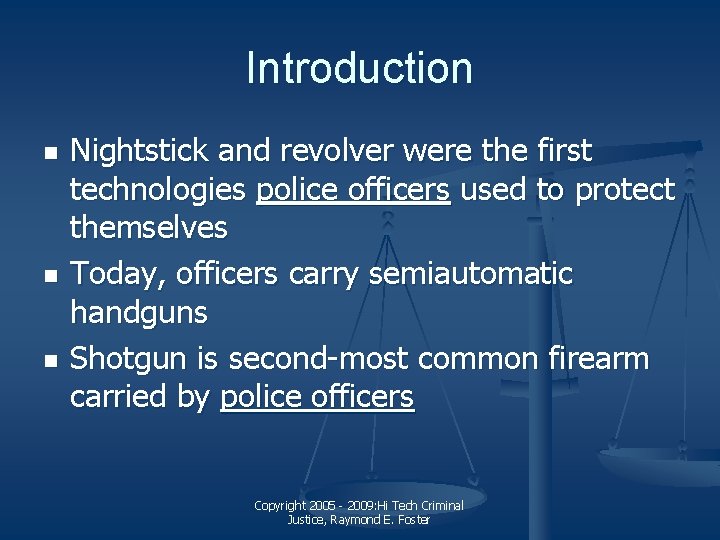 Introduction

- Nightstick and revolver were the first technologies police officers used to protect themselves
- Today, officers carry semiautomatic handguns
- Shotgun is second-most common firearm carried by police officers

Copyright 2005 - 2009:Hi Tech Criminal Justice, Raymond E. Foster